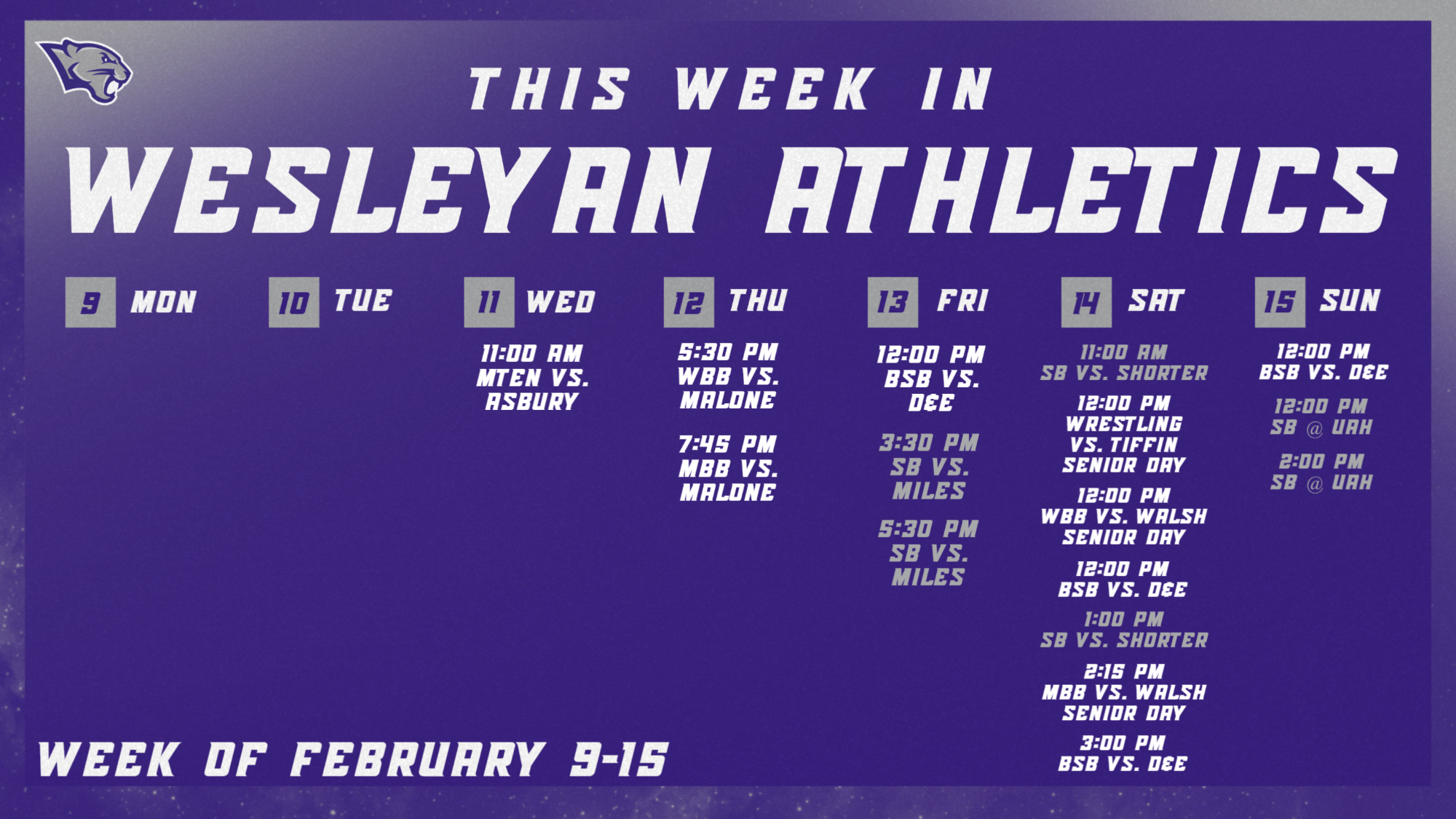 THIS WEEK IN
WESLEYAN ATHLETICS

9 MON

10 TUE

11 WED
11:00 AM
MTEN VS. ASBURY

12 THU
5:30 PM
WBB VS. MALONE

7:45 PM
MBB VS. MALONE

13 FRI
12:00 PM
BSB VS. D&E

3:30 PM
SB VS. MILES

5:30 PM
SB VS. MILES

14 SAT
11:00 AM
SB VS. SHORTER

12:00 PM
WRESTLING VS. TIFFIN
SENIOR DAY

12:00 PM
WBB VS. WALSH
SENIOR DAY

12:00 PM
BSB VS. D&E

1:00 PM
SB VS. SHORTER

2:15 PM
MBB VS. WALSH
SENIOR DAY

3:00 PM
BSB VS. D&E

15 SUN
12:00 PM
BSB VS. D&E

12:00 PM
SB @ UAH

2:00 PM
SB @ UAH

WEEK OF FEBRUARY 9-15